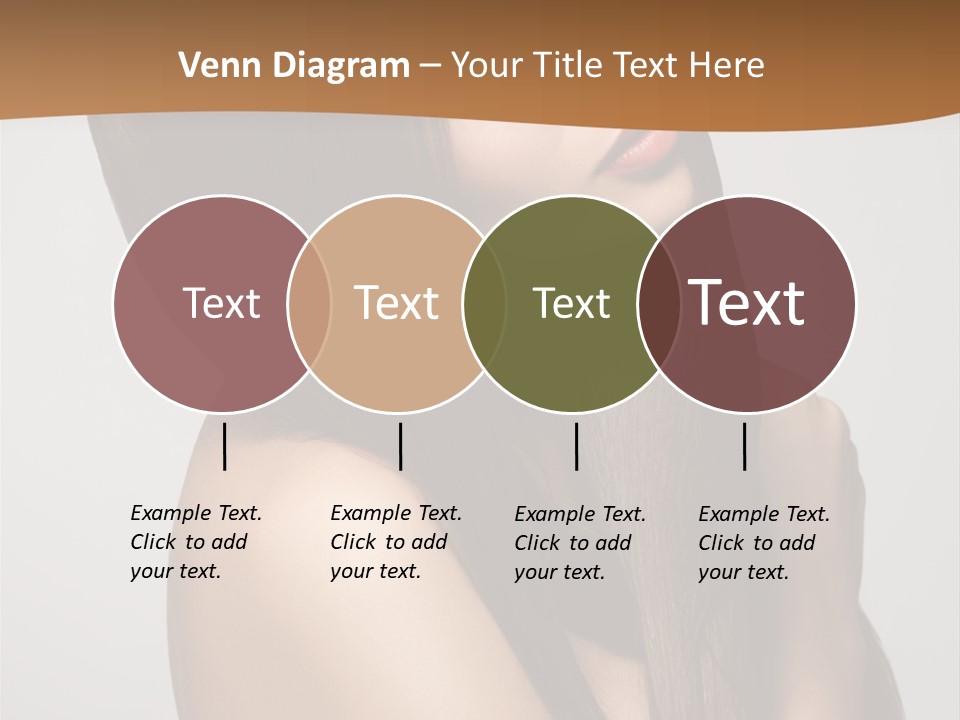 Venn Diagram – Your Title Text Here

Text

Text

Text

Text

Example Text. Click to add your text.

Example Text. Click to add your text.

Example Text. Click to add your text.

Example Text. Click to add your text.